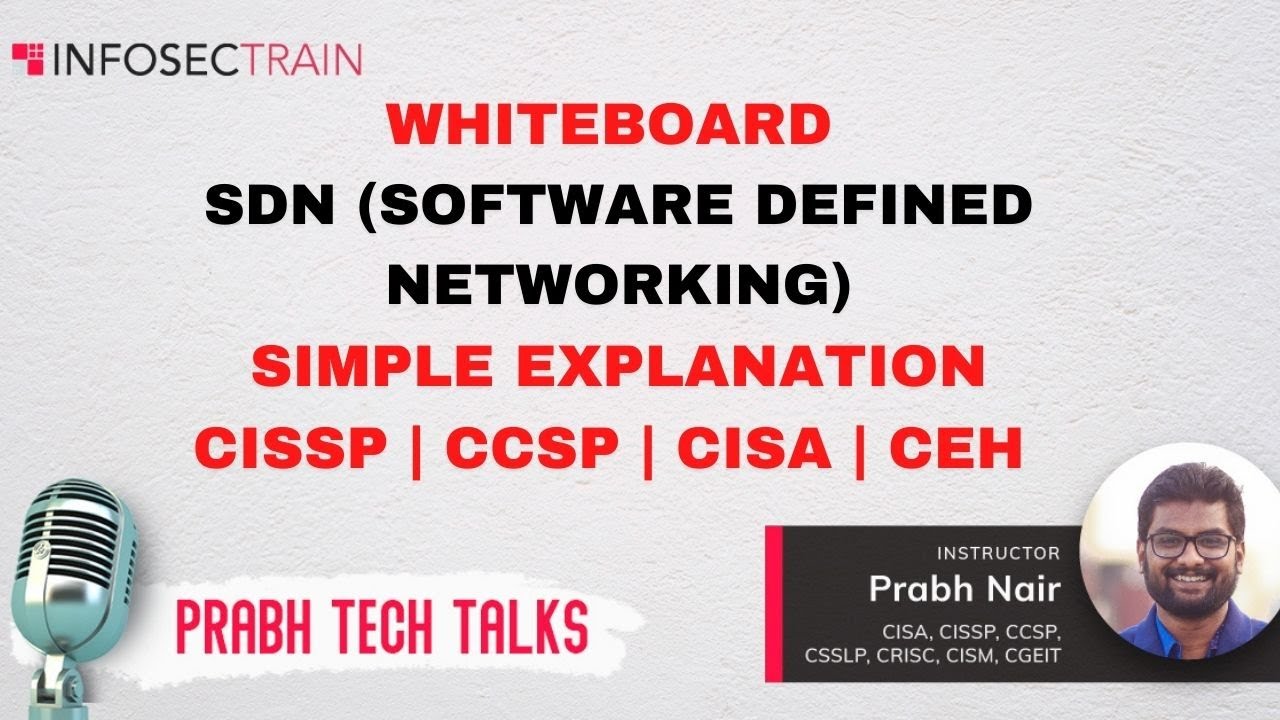 INFOSECTRAIN

WHITEBOARD
SDN (SOFTWARE DEFINED NETWORKING)
SIMPLE EXPLANATION
CISSP | CCSP | CISA | CEH

PRABH TECH TALKS

INSTRUCTOR
Prabh Nair
CISA, CISSP, CCSP, CSSLP, CRISC, CISM, CGEIT